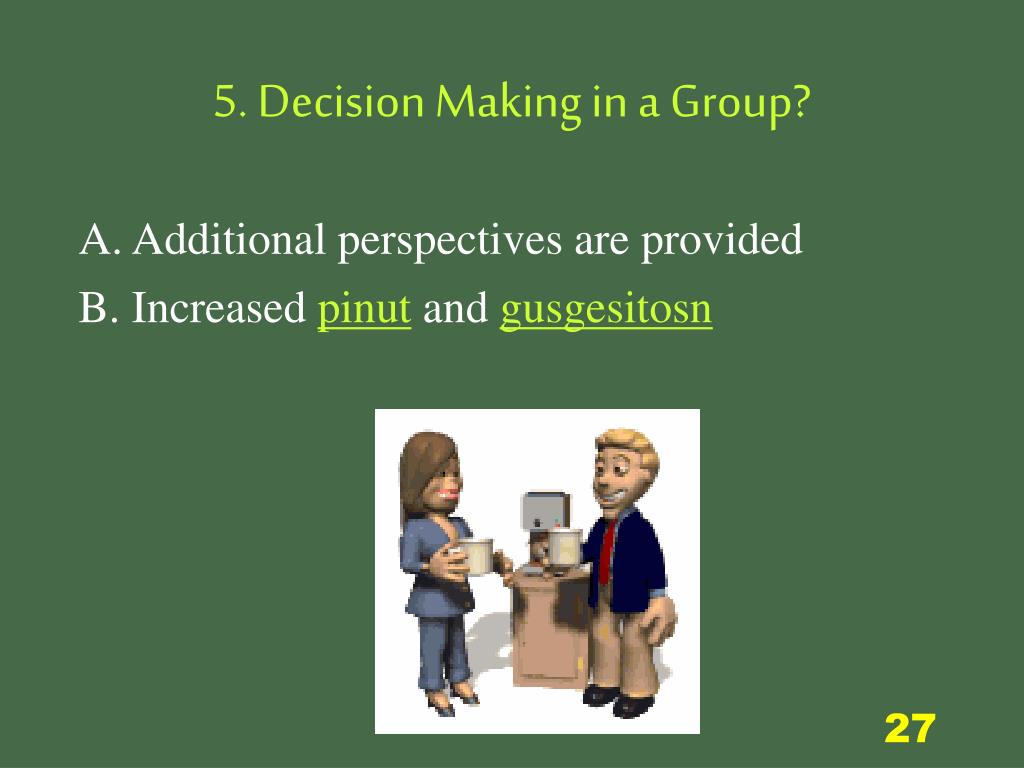 5. Decision Making in a Group?

A. Additional perspectives are provided

B. Increased pinut and gusgesitosn

27